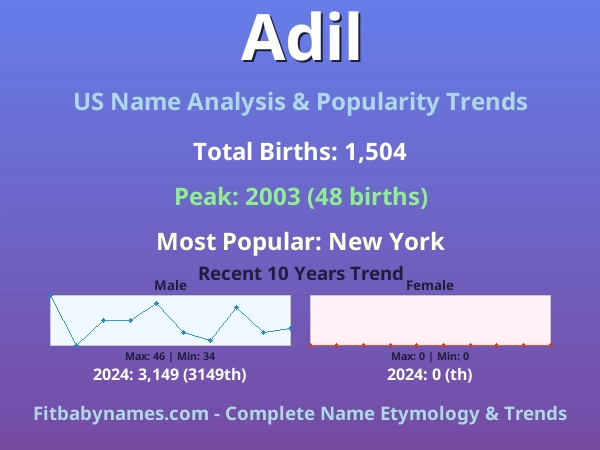 Adil

US Name Analysis & Popularity Trends

Total Births: 1,504

Peak: 2003 (48 births)

Most Popular: New York

Recent 10 Years Trend

Male

Max: 46 | Min: 34

2024: 3,149 (3149th)

Female

Max: 0 | Min: 0

2024: 0 (th)

Fitbabynames.com - Complete Name Etymology & Trends